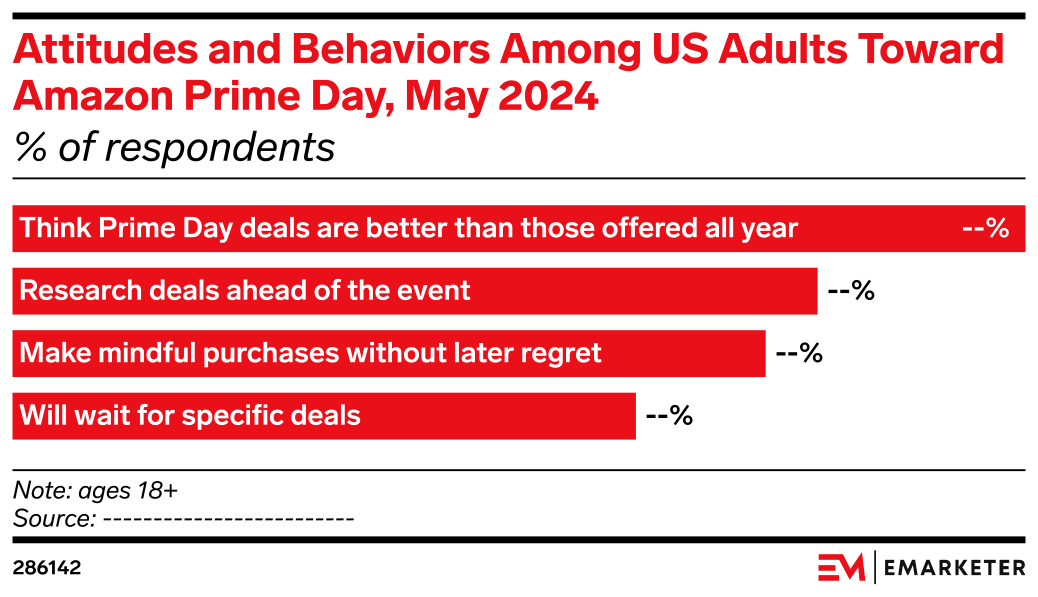 Attitudes and Behaviors Among US Adults Toward Amazon Prime Day, May 2024
% of respondents

Think Prime Day deals are better than those offered all year --%
Research deals ahead of the event --%
Make mindful purchases without later regret --%
Will wait for specific deals --%

Note: ages 18+
Source: -------------------------

286142

EM | EMARKETER